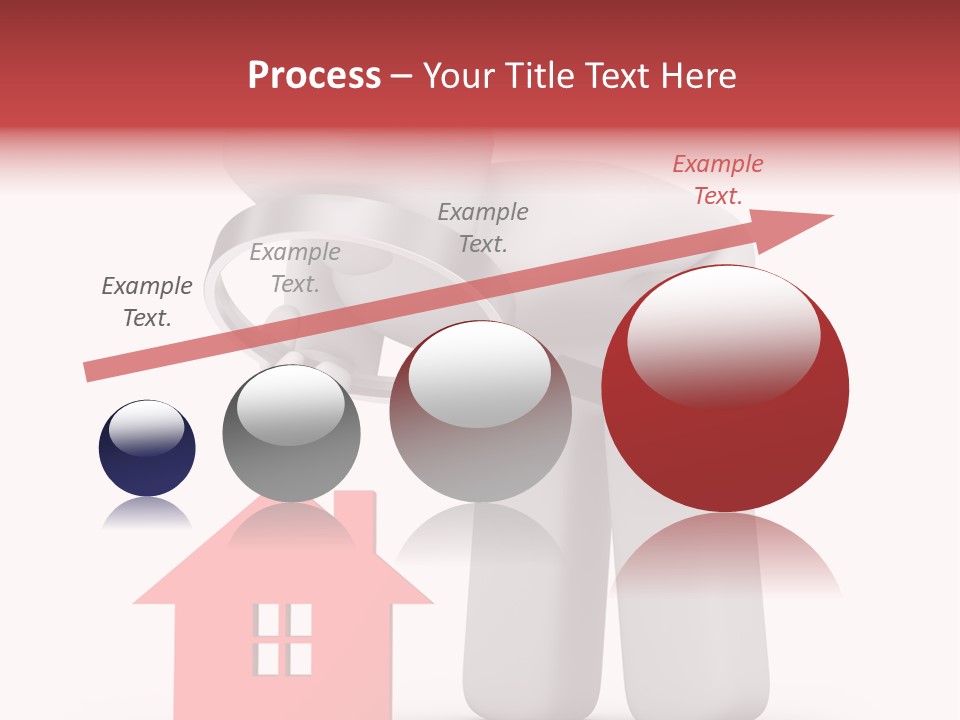 Process – Your Title Text Here

Example Text.

Example Text.

Example Text.

Example Text.